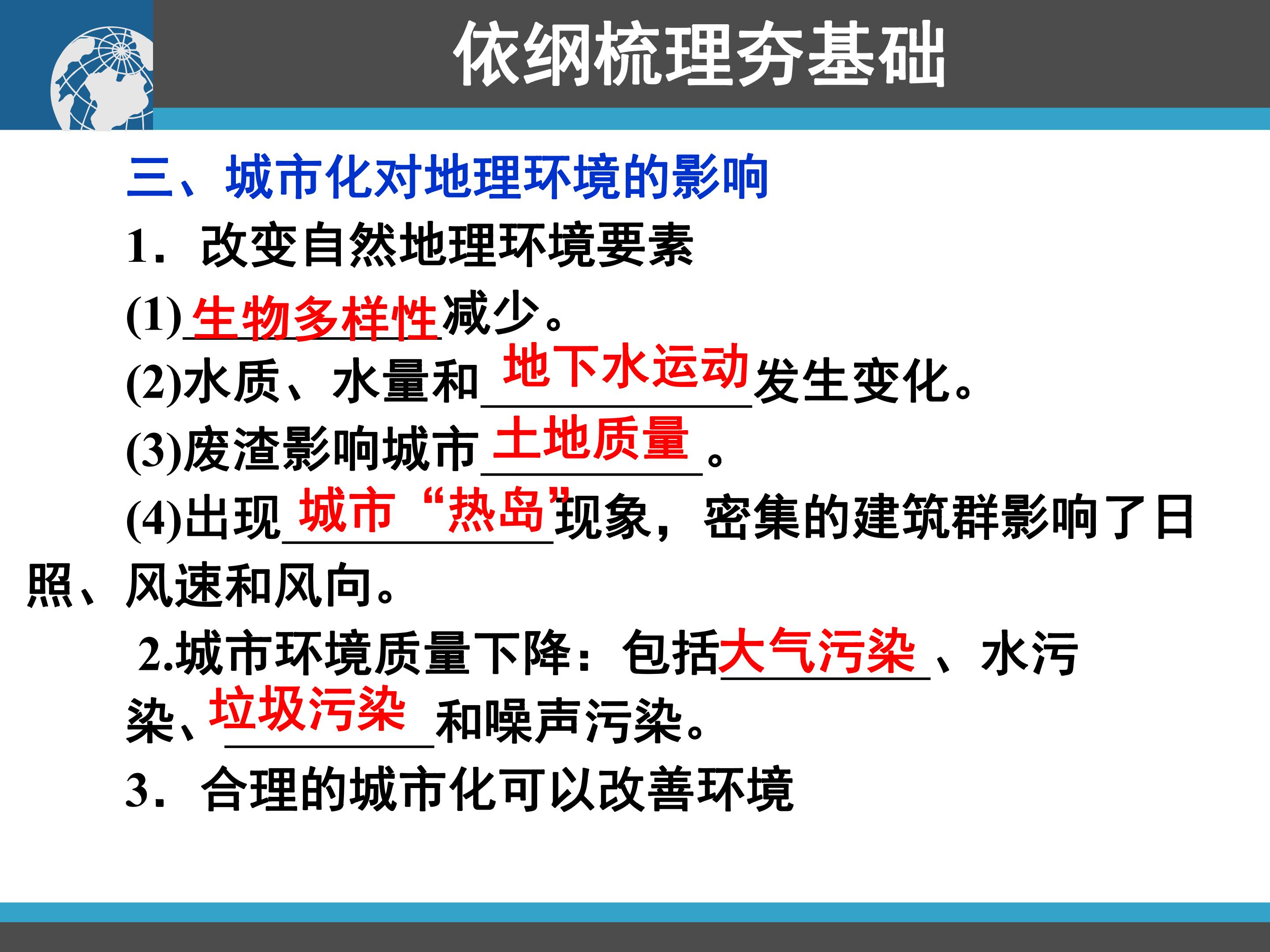 依纲梳理夯基础

三、城市化对地理环境的影响

1．改变自然地理环境要素

(1)生物多样性减少。

(2)水质、水量和地下水运动发生变化。

(3)废渣影响城市土地质量。

(4)出现城市“热岛”现象，密集的建筑群影响了日照、风速和风向。

2.城市环境质量下降：包括大气污染、水污染、垃圾污染和噪声污染。

3．合理的城市化可以改善环境